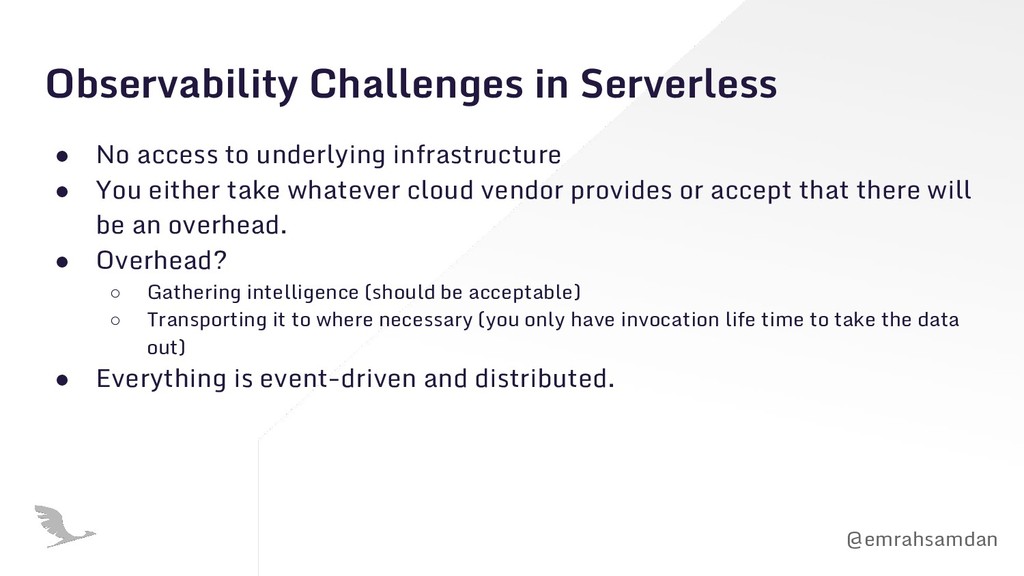 Observability Challenges in Serverless

● No access to underlying infrastructure
● You either take whatever cloud vendor provides or accept that there will be an overhead.
● Overhead?
○ Gathering intelligence (should be acceptable)
○ Transporting it to where necessary (you only have invocation life time to take the data out)
● Everything is event-driven and distributed.

@emrahsamdan